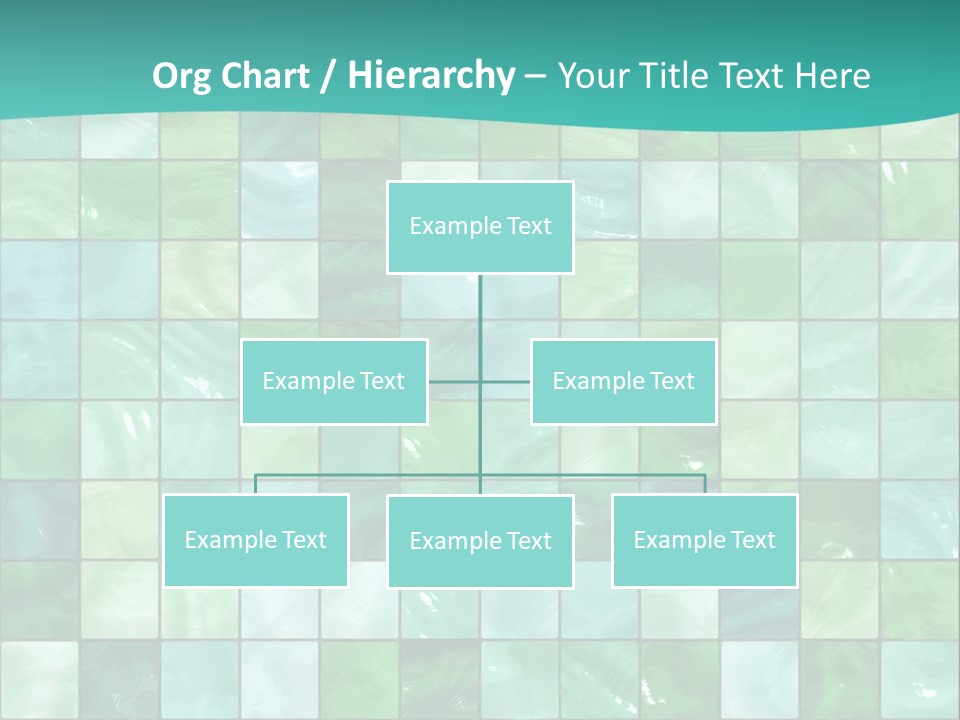 Org Chart / Hierarchy – Your Title Text Here

Example Text

Example Text

Example Text

Example Text

Example Text

Example Text